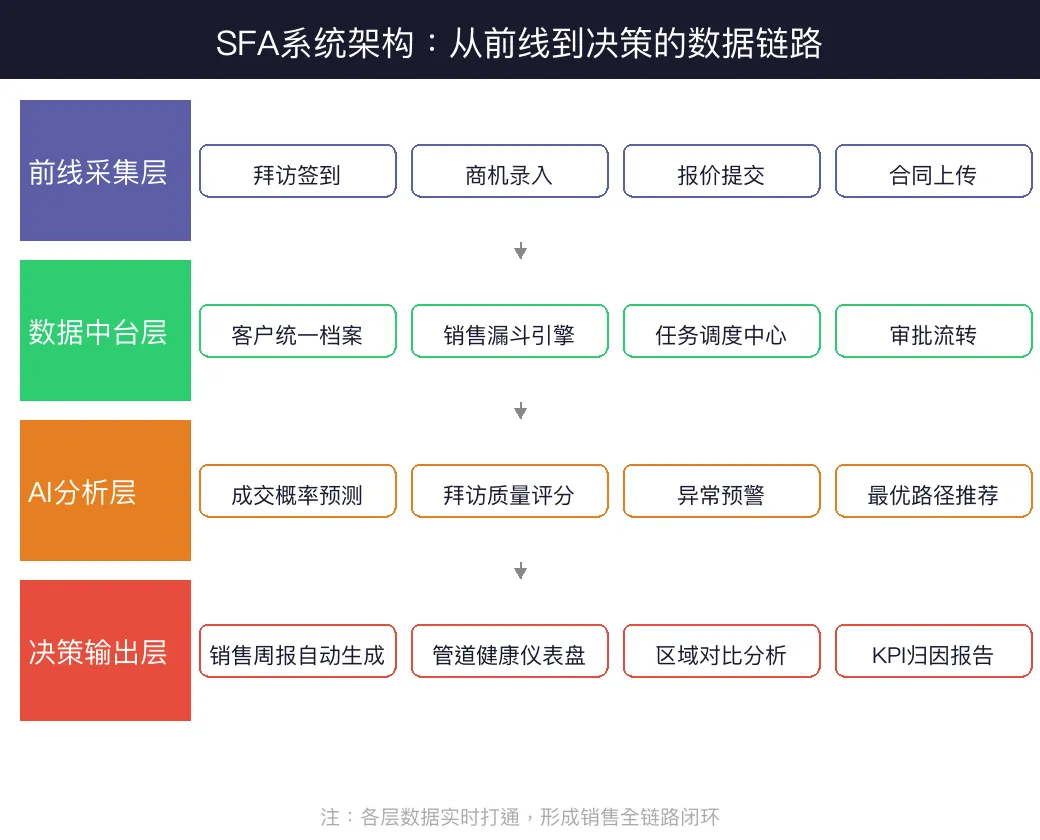 SFA系统架构：从前线到决策的数据链路

前线采集层

拜访签到

商机录入

报价提交

合同上传

数据中台层

客户统一档案

销售漏斗引擎

任务调度中心

审批流转

AI分析层

成交概率预测

拜访质量评分

异常预警

最优路径推荐

决策输出层

销售周报自动生成

管道健康仪表盘

区域对比分析

KPI归因报告

注：各层数据实时打通，形成销售全链路闭环